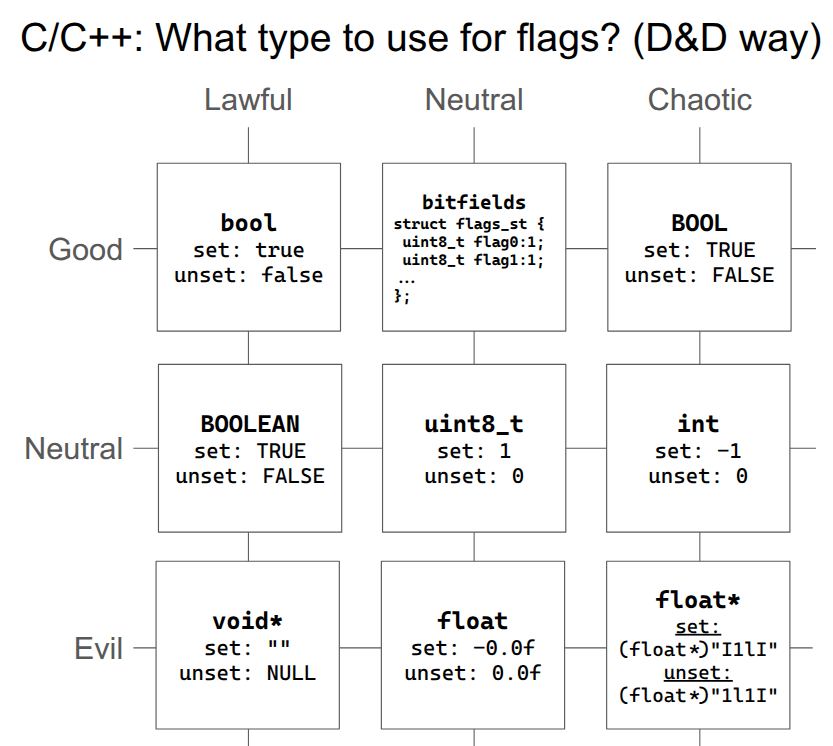 C/C++: What type to use for flags? (D&D way)

Lawful

Neutral

Chaotic

Good

bool
set: true
unset: false

bitfields
struct flags_st {
uint8_t flag0:1;
uint8_t flag1:1;
...
};

BOOL
set: TRUE
unset: FALSE

Neutral

BOOLEAN
set: TRUE
unset: FALSE

uint8_t
set: 1
unset: 0

int
set: -1
unset: 0

Evil

void*
set: ""
unset: NULL

float
set: -0.0f
unset: 0.0f

float*
set:
(float*)"I1lI"
unset:
(float*)"1l1I"